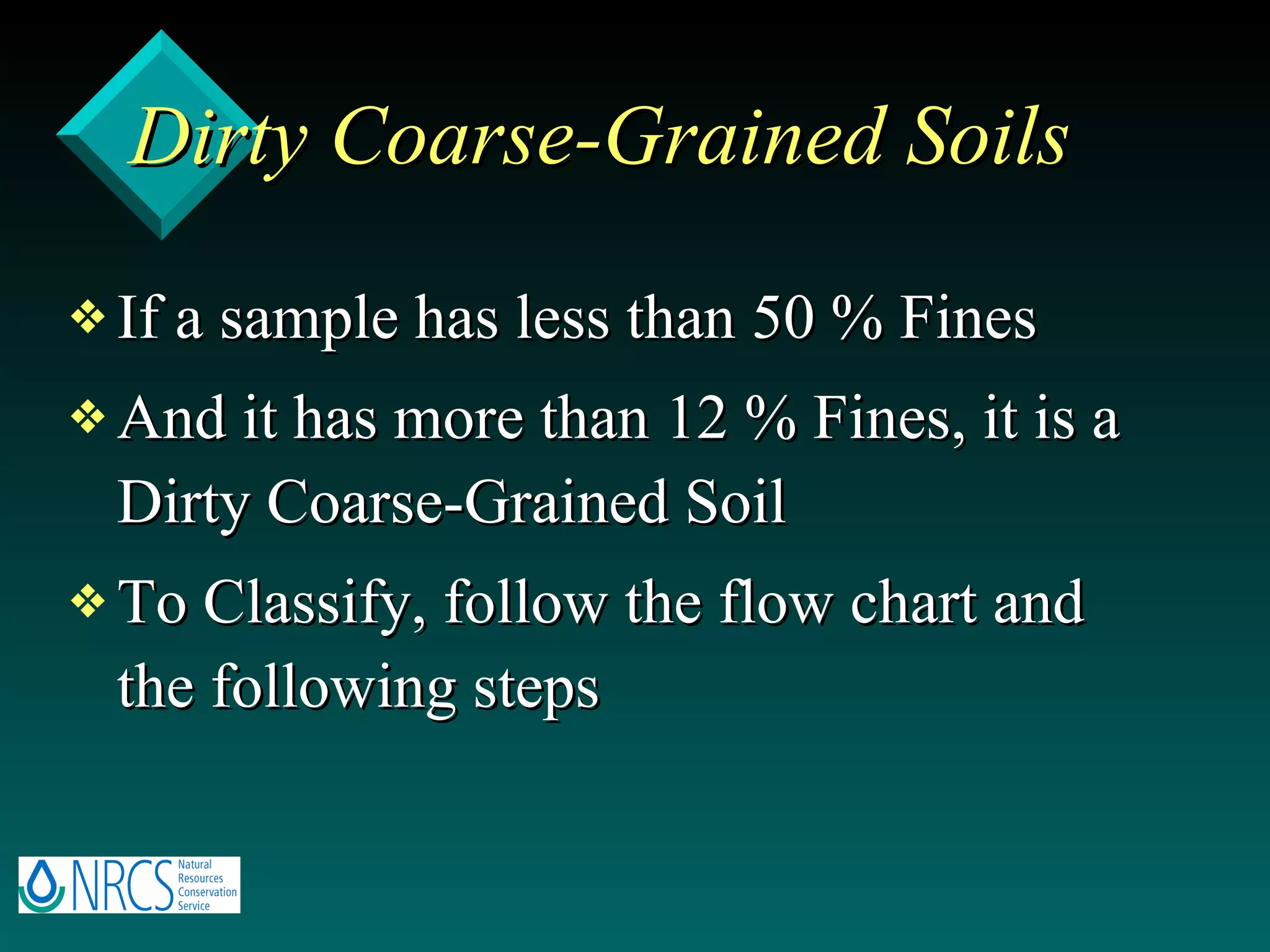 Dirty Coarse-Grained Soils

❖ If a sample has less than 50 % Fines

❖ And it has more than 12 % Fines, it is a Dirty Coarse-Grained Soil

❖ To Classify, follow the flow chart and the following steps

NRCS Natural Resources Conservation Service